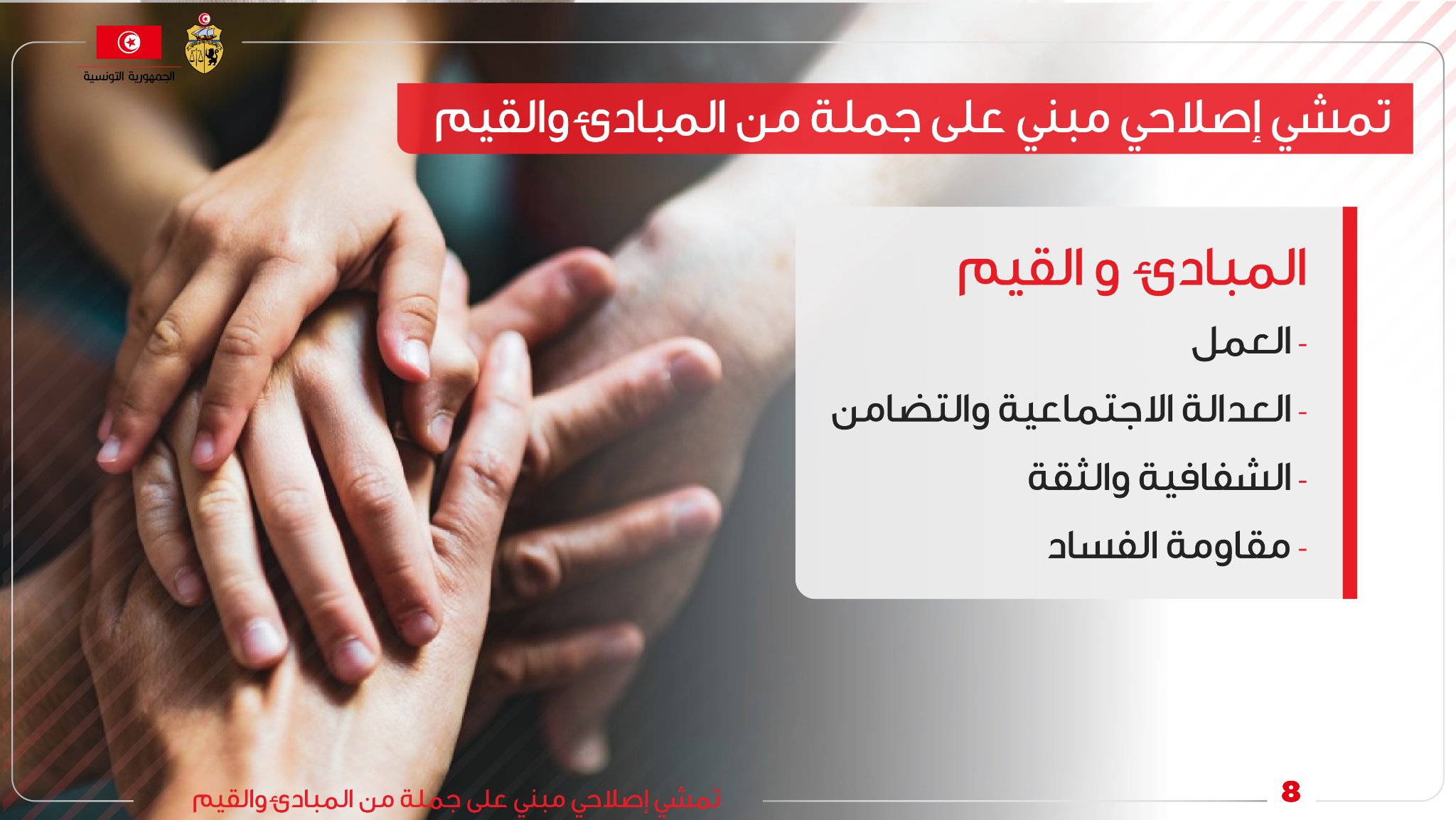 الجمهورية التونسية

تمشي إصلاحي مبني على جملة من المبادئ والقيم

المبادئ و القيم

- العمل

- العدالة الاجتماعية والتضامن

- الشفافية والثقة

- مقاومة الفساد

تمشي إصلاحي مبني على جملة من المبادئ والقيم

8